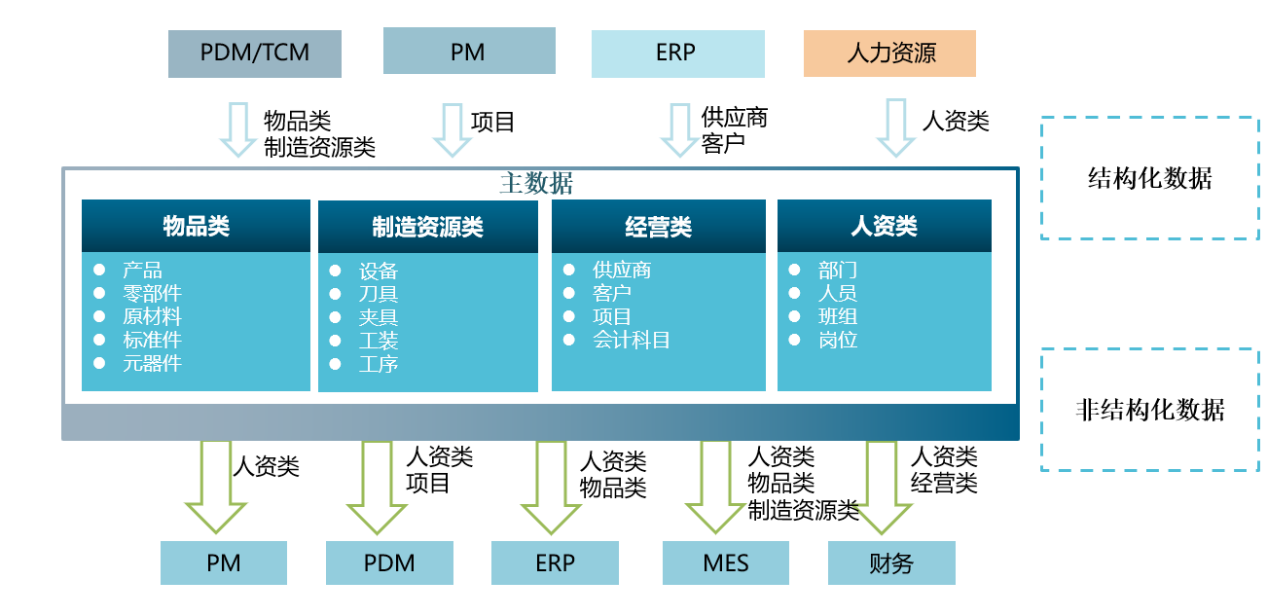 PDM/TCM

PM

ERP

人力资源

物品类
制造资源类

项目

供应商
客户

人资类

结构化数据

主数据

物品类
- 产品
- 零部件
- 原材料
- 标准件
- 元器件

制造资源类
- 设备
- 刀具
- 夹具
- 工装
- 工序

经营类
- 供应商
- 客户
- 项目
- 会计科目

人资类
- 部门
- 人员
- 班组
- 岗位

非结构化数据

人资类

人资类
项目

人资类
物品类

人资类
物品类
制造资源类

人资类
经营类

PM

PDM

ERP

MES

财务